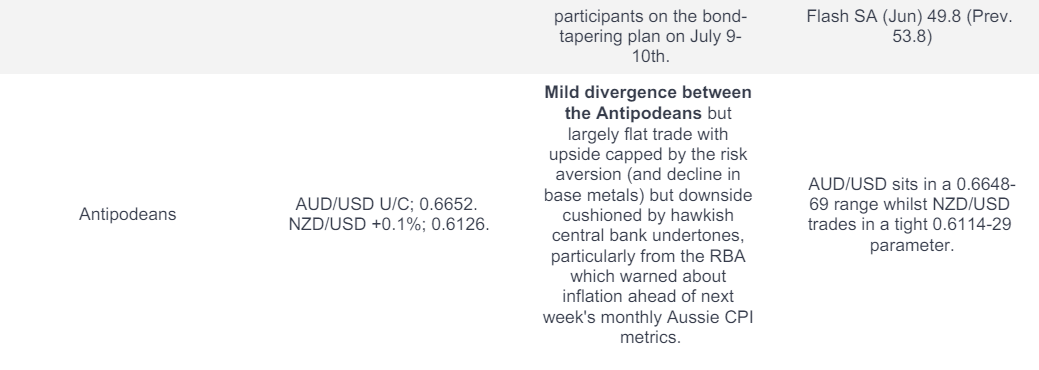 |  |  | participants on the bond-tapering plan on July 9-10th. | Flash SA (Jun) 49.8 (Prev. 53.8) |
|---|---|---|---|
| Antipodeans | AUD/USD U/C; 0.6652. NZD/USD +0.1%; 0.6126. | **Mild divergence between the Antipodeans** but largely flat trade with upside capped by the risk aversion (and decline in base metals) but downside cushioned by hawkish central bank undertones, particularly from the RBA which warned about inflation ahead of next week's monthly Aussie CPI metrics. | AUD/USD sits in a 0.6648-69 range whilst NZD/USD trades in a tight 0.6114-29 parameter. |